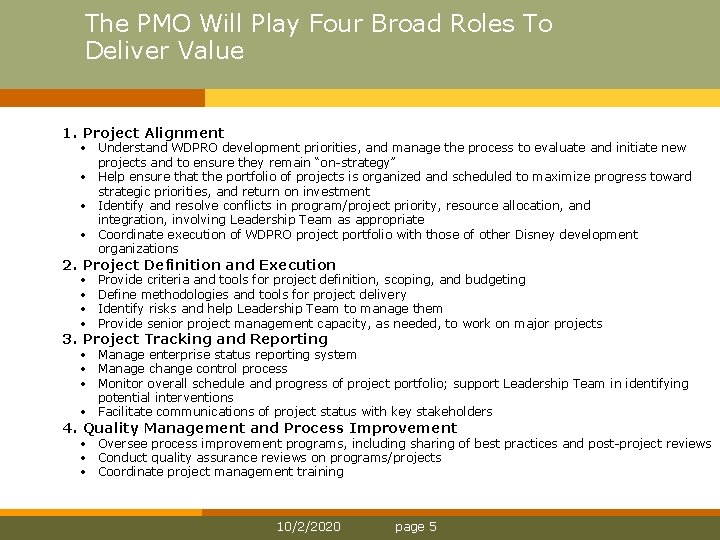 The PMO Will Play Four Broad Roles To Deliver Value

1. Project Alignment
• Understand WDPRO development priorities, and manage the process to evaluate and initiate new projects and to ensure they remain "on-strategy"
• Help ensure that the portfolio of projects is organized and scheduled to maximize progress toward strategic priorities, and return on investment
• Identify and resolve conflicts in program/project priority, resource allocation, and integration, involving Leadership Team as appropriate
• Coordinate execution of WDPRO project portfolio with those of other Disney development organizations

2. Project Definition and Execution
• Provide criteria and tools for project definition, scoping, and budgeting
• Define methodologies and tools for project delivery
• Identify risks and help Leadership Team to manage them
• Provide senior project management capacity, as needed, to work on major projects

3. Project Tracking and Reporting
• Manage enterprise status reporting system
• Manage change control process
• Monitor overall schedule and progress of project portfolio; support Leadership Team in identifying potential interventions
• Facilitate communications of project status with key stakeholders

4. Quality Management and Process Improvement
• Oversee process improvement programs, including sharing of best practices and post-project reviews
• Conduct quality assurance reviews on programs/projects
• Coordinate project management training

10/2/2020 page 5